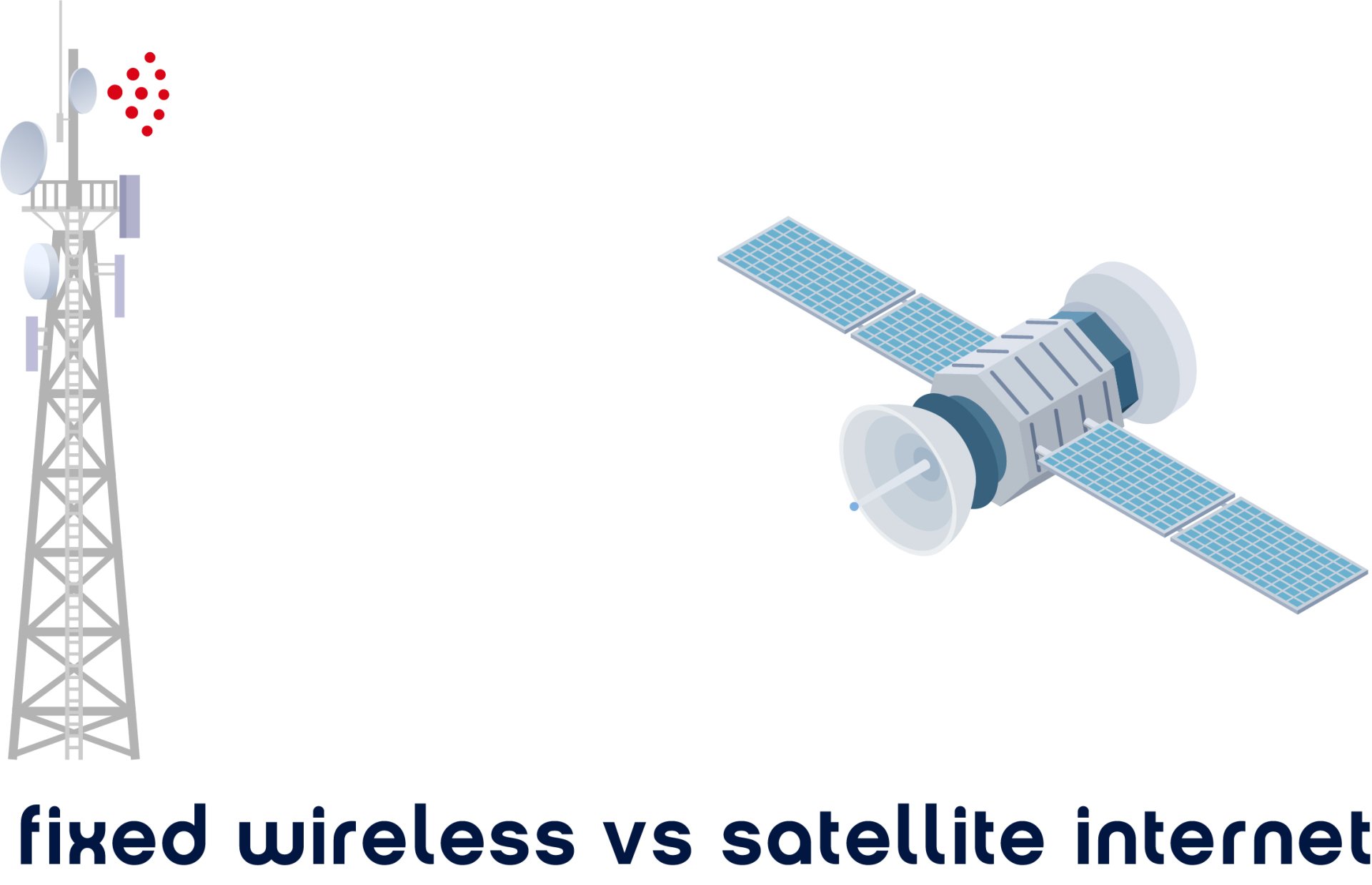 fixed wireless vs satellite internet